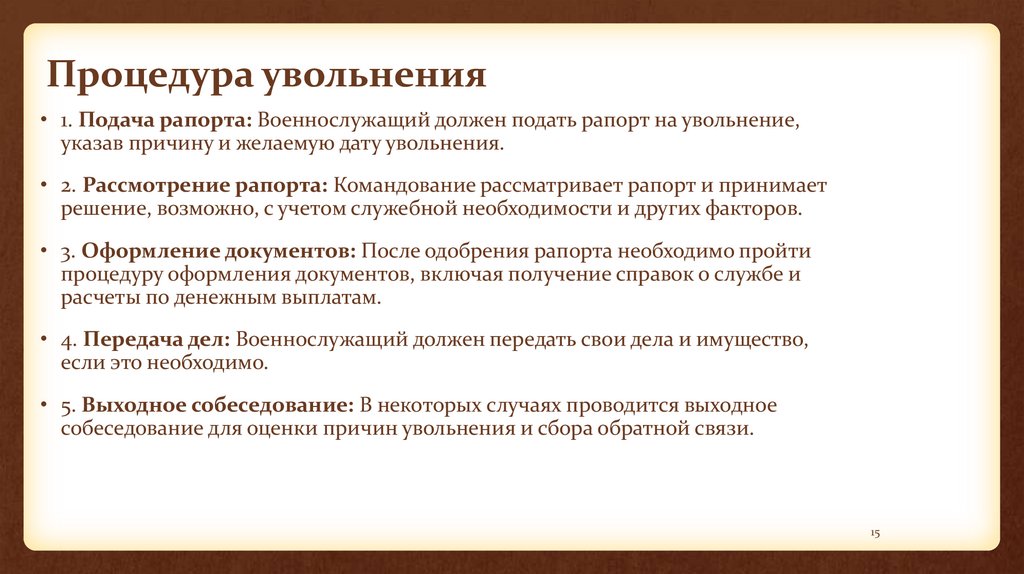 Процедура увольнения

• 1. Подача рапорта: Военнослужащий должен подать рапорт на увольнение, указав причину и желаемую дату увольнения.

• 2. Рассмотрение рапорта: Командование рассматривает рапорт и принимает решение, возможно, с учетом служебной необходимости и других факторов.

• 3. Оформление документов: После одобрения рапорта необходимо пройти процедуру оформления документов, включая получение справок о службе и расчеты по денежным выплатам.

• 4. Передача дел: Военнослужащий должен передать свои дела и имущество, если это необходимо.

• 5. Выходное собеседование: В некоторых случаях проводится выходное собеседование для оценки причин увольнения и сбора обратной связи.

15